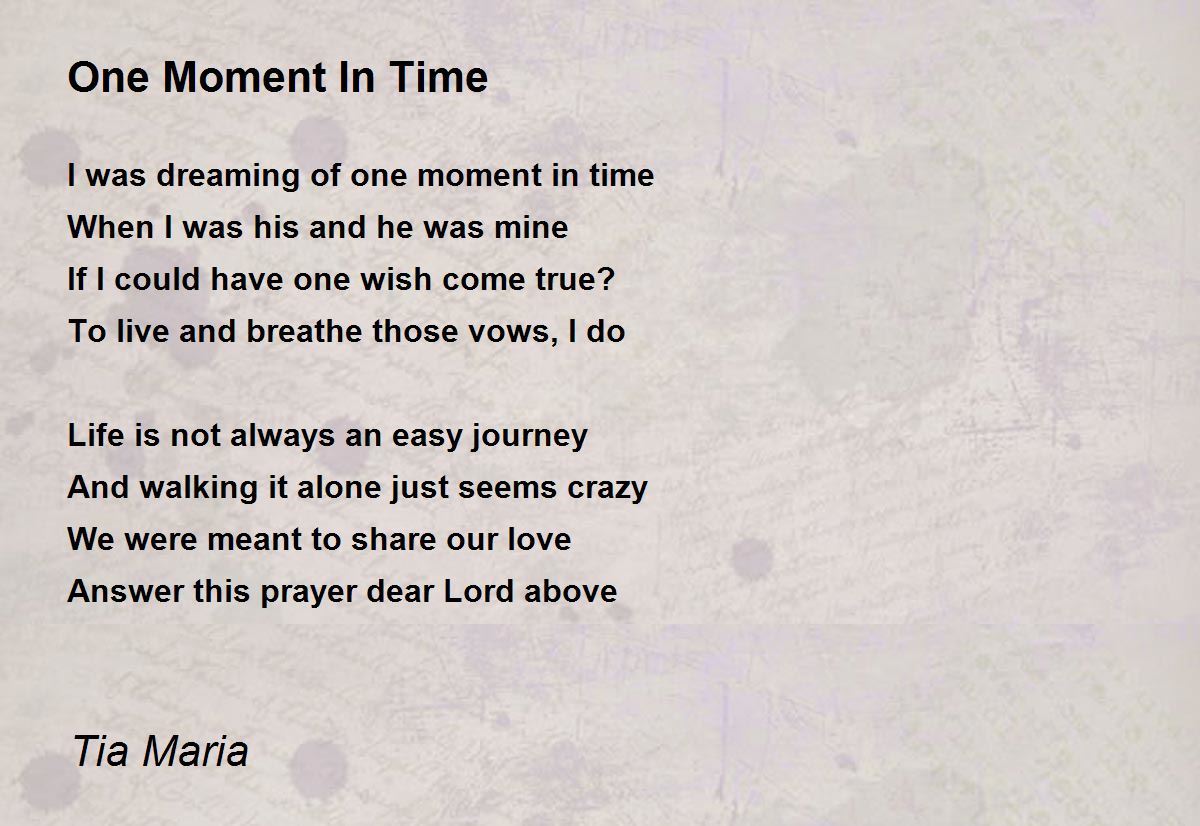 One Moment In Time

I was dreaming of one moment in time
When I was his and he was mine
If I could have one wish come true?
To live and breathe those vows, I do

Life is not always an easy journey
And walking it alone just seems crazy
We were meant to share our love
Answer this prayer dear Lord above

Tia Maria